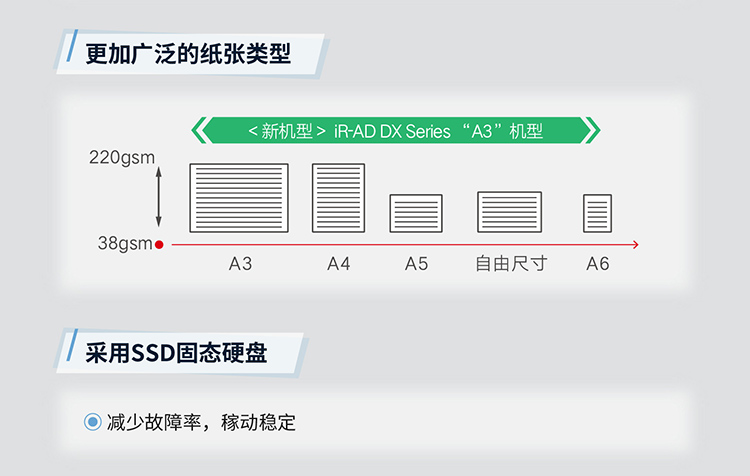 更加广泛的纸张类型

< 新机型 > iR-AD DX Series “A3”机型

220gsm

38gsm

A3 A4 A5 自由尺寸 A6

采用SSD固态硬盘

减少故障率，稼动稳定